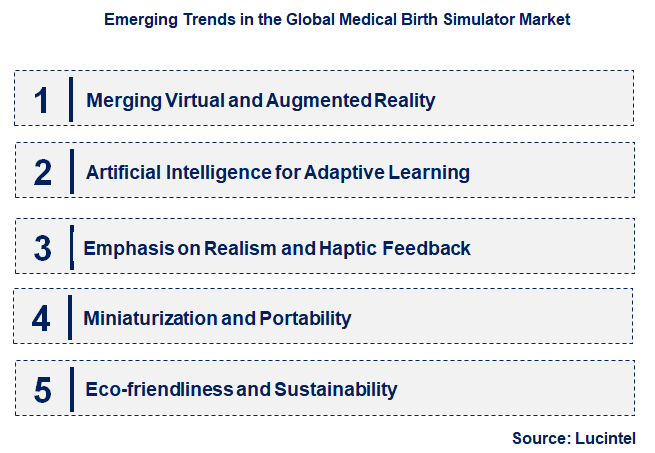 Emerging Trends in the Global Medical Birth Simulator Market

1 Merging Virtual and Augmented Reality

2 Artificial Intelligence for Adaptive Learning

3 Emphasis on Realism and Haptic Feedback

4 Miniaturization and Portability

5 Eco-friendliness and Sustainability

Source: Lucintel